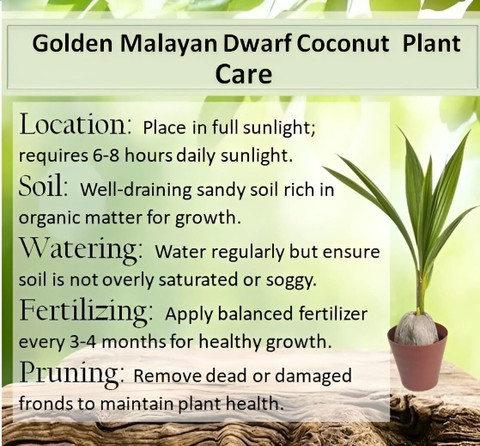 Golden Malayan Dwarf Coconut Plant Care

Location: Place in full sunlight; requires 6-8 hours daily sunlight.

Soil: Well-draining sandy soil rich in organic matter for growth.

Watering: Water regularly but ensure soil is not overly saturated or soggy.

Fertilizing: Apply balanced fertilizer every 3-4 months for healthy growth.

Pruning: Remove dead or damaged fronds to maintain plant health.